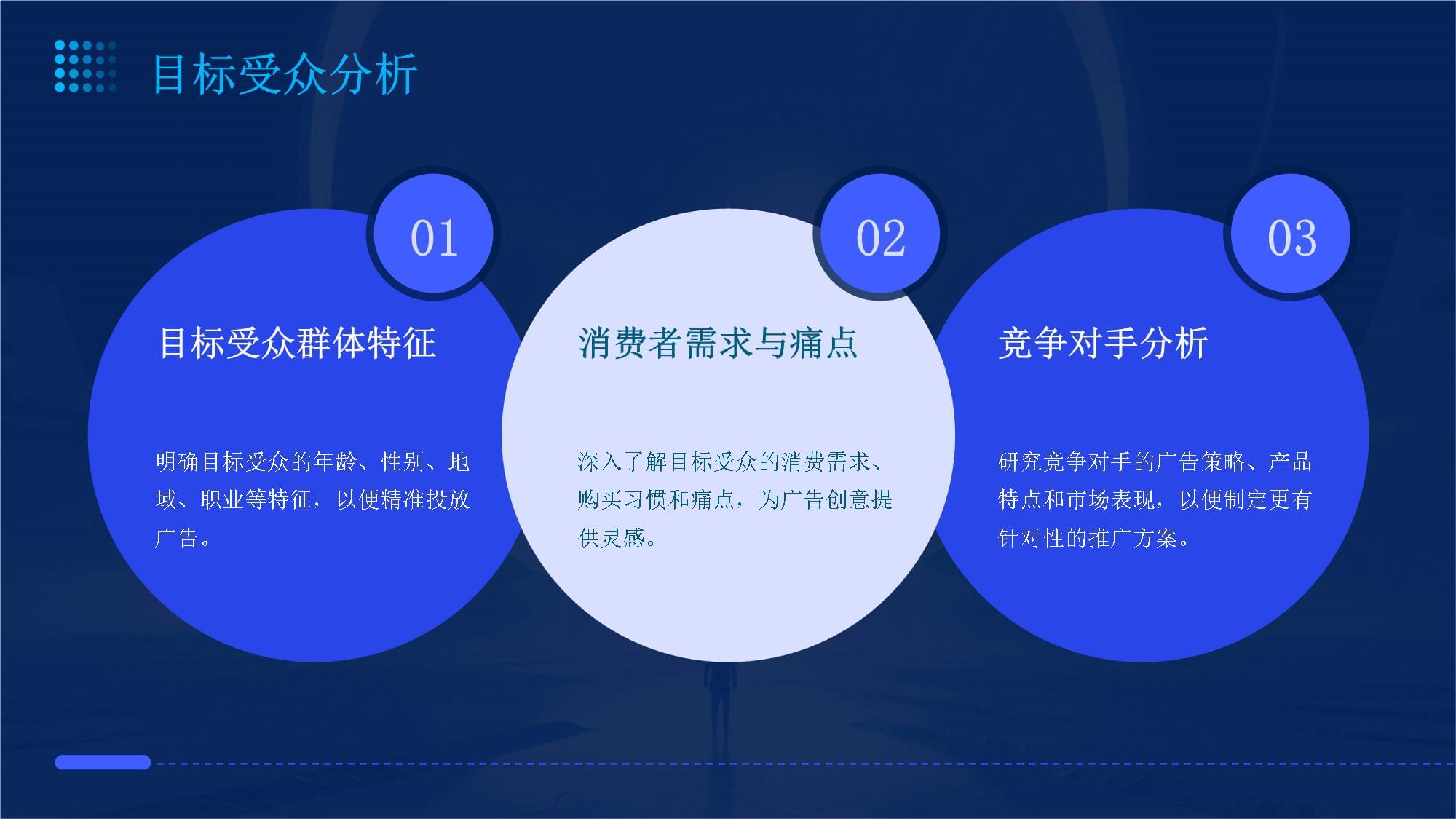 目标受众分析

01

目标受众群体特征

明确目标受众的年龄、性别、地域、职业等特征，以便精准投放广告。

02

消费者需求与痛点

深入了解目标受众的消费需求、购买习惯和痛点，为广告创意提供灵感。

03

竞争对手分析

研究竞争对手的广告策略、产品特点和市场表现，以便制定更有针对性的推广方案。